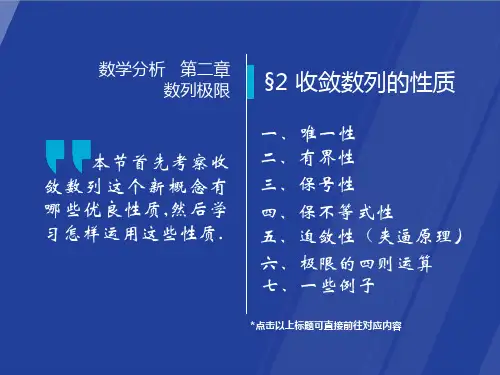 数学分析　第二章
数列极限

本节首先考察收敛数列这个新概念有哪些优良性质,然后学习怎样运用这些性质.

§2 收敛数列的性质

一、唯一性
二、有界性
三、保号性
四、保不等式性
五、迫敛性（夹逼原理）
六、极限的四则运算
七、一些例子

*点击以上标题可直接前往对应内容